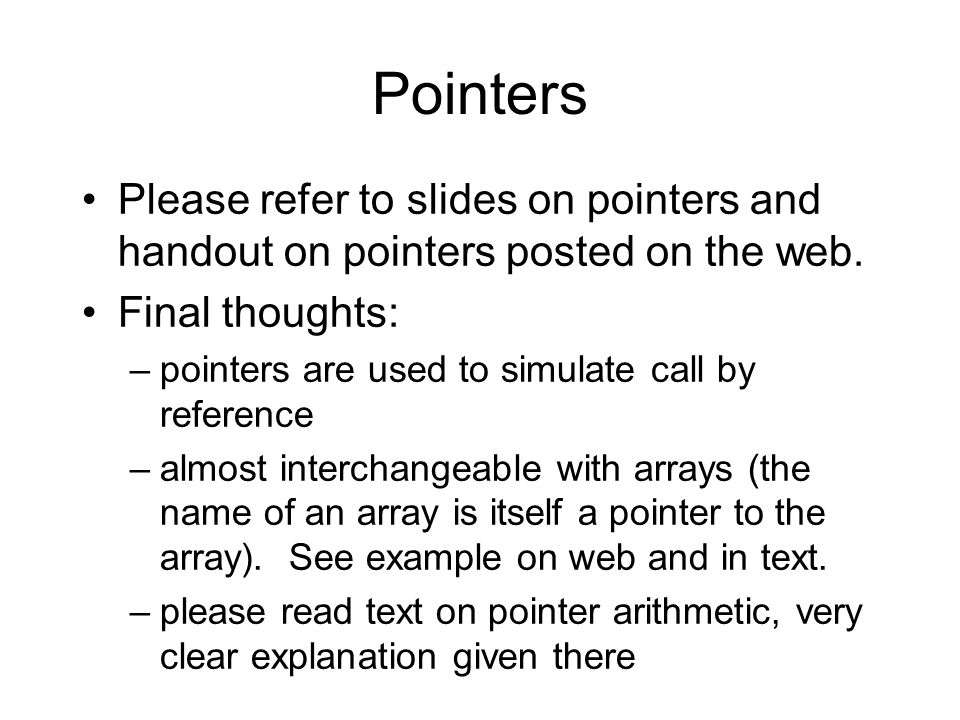 Pointers

• Please refer to slides on pointers and handout on pointers posted on the web.
• Final thoughts:
– pointers are used to simulate call by reference
– almost interchangeable with arrays (the name of an array is itself a pointer to the array). See example on web and in text.
– please read text on pointer arithmetic, very clear explanation given there